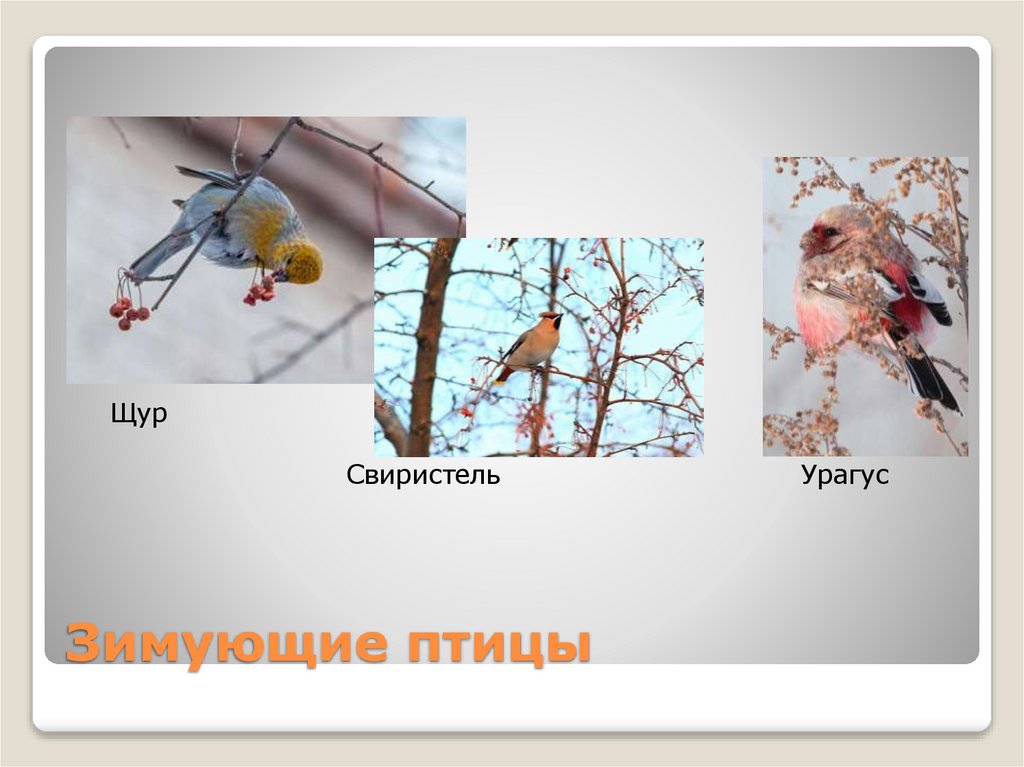 Щур

Свиристель

Урагус

Зимующие птицы